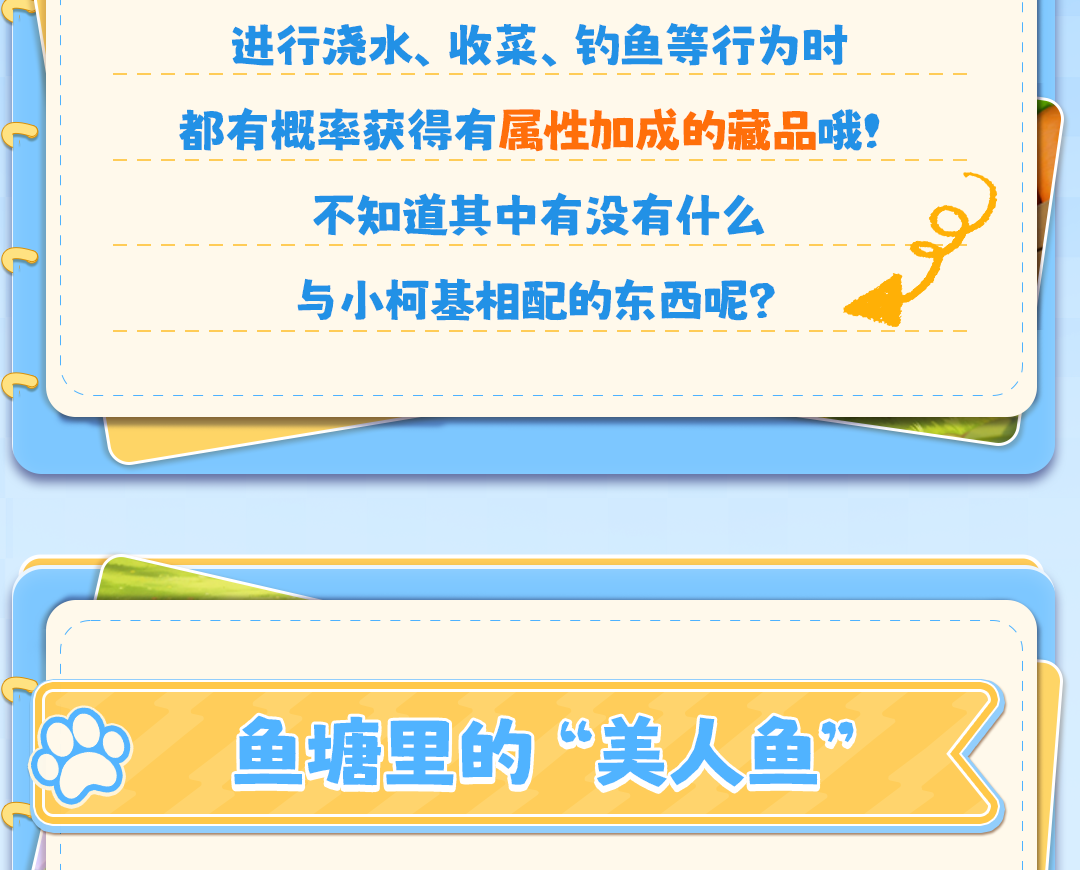 进行浇水、收菜、钓鱼等行为时
都有概率获得有属性加成的藏品哦!
不知道其中有没有什么
与小柯基相配的东西呢?

鱼塘里的“美人鱼”